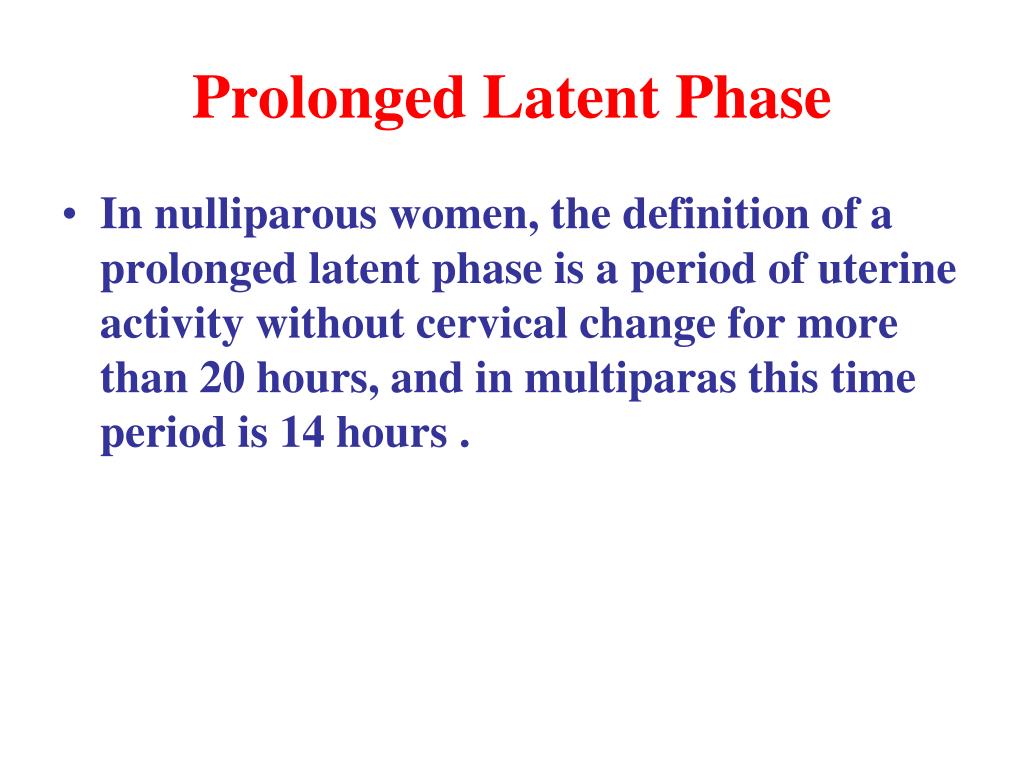 Prolonged Latent Phase

• In nulliparous women, the definition of a prolonged latent phase is a period of uterine activity without cervical change for more than 20 hours, and in multiparas this time period is 14 hours .